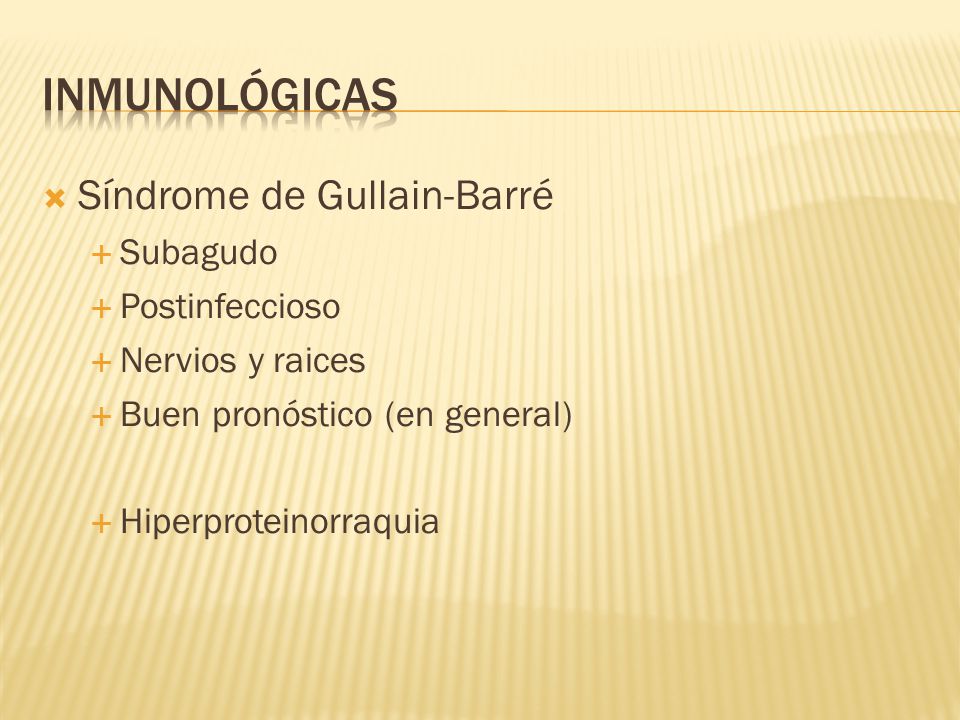 INMUNOLÓGICAS

Síndrome de Gullain-Barré

Subagudo

Postinfeccioso

Nervios y raices

Buen pronóstico (en general)

Hiperproteinorraquia